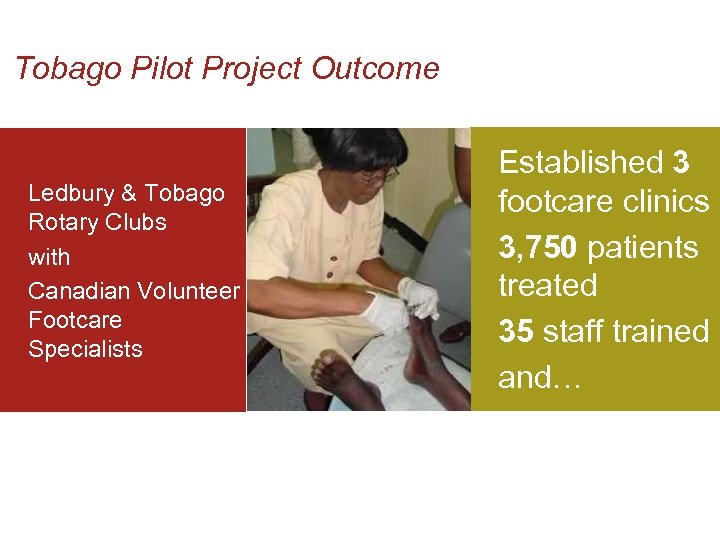 Tobago Pilot Project Outcome

Ledbury & Tobago Rotary Clubs

with

Canadian Volunteer Footcare Specialists

Established 3 footcare clinics

3,750 patients treated

35 staff trained

and…